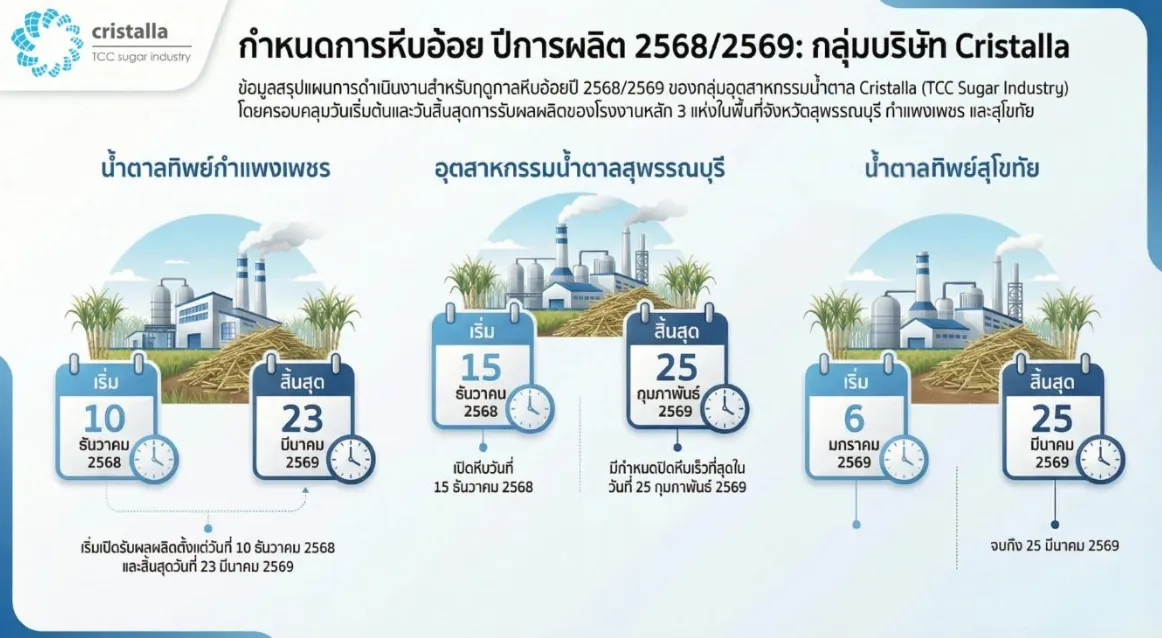 cristalla
TCC sugar industry

กำหนดการหีบอ้อย ปีการผลิต 2568/2569: กลุ่มบริษัท Cristalla

ข้อมูลสรุปแผนการดำเนินงานสำหรับฤดูกาลหีบอ้อยปี 2568/2569 ของกลุ่มอุตสาหกรรมน้ำตาล Cristalla (TCC Sugar Industry) โดยครอบคลุมวันเริ่มต้นและวันสิ้นสุดการรับผลผลิตของโรงงานหลัก 3 แห่งในพื้นที่จังหวัดสุพรรณบุรี กำแพงเพชร และสุโขทัย

น้ำตาลทิพย์กำแพงเพชร

เริ่ม
10
ธันวาคม
2568

สิ้นสุด
23
มีนาคม
2569

เริ่มเปิดรับผลผลิตตั้งแต่วันที่ 10 ธันวาคม 2568 และสิ้นสุดวันที่ 23 มีนาคม 2569

อุตสาหกรรมน้ำตาลสุพรรณบุรี

เริ่ม
15
ธันวาคม
2568

สิ้นสุด
25
กุมภาพันธ์
2569

เปิดหีบวันที่ 15 ธันวาคม 2568

มีกำหนดปิดหีบเร็วที่สุดใน วันที่ 25 กุมภาพันธ์ 2569

น้ำตาลทิพย์สุโขทัย

เริ่ม
6
มกราคม
2569

สิ้นสุด
25
มีนาคม
2569

จบถึง 25 มีนาคม 2569